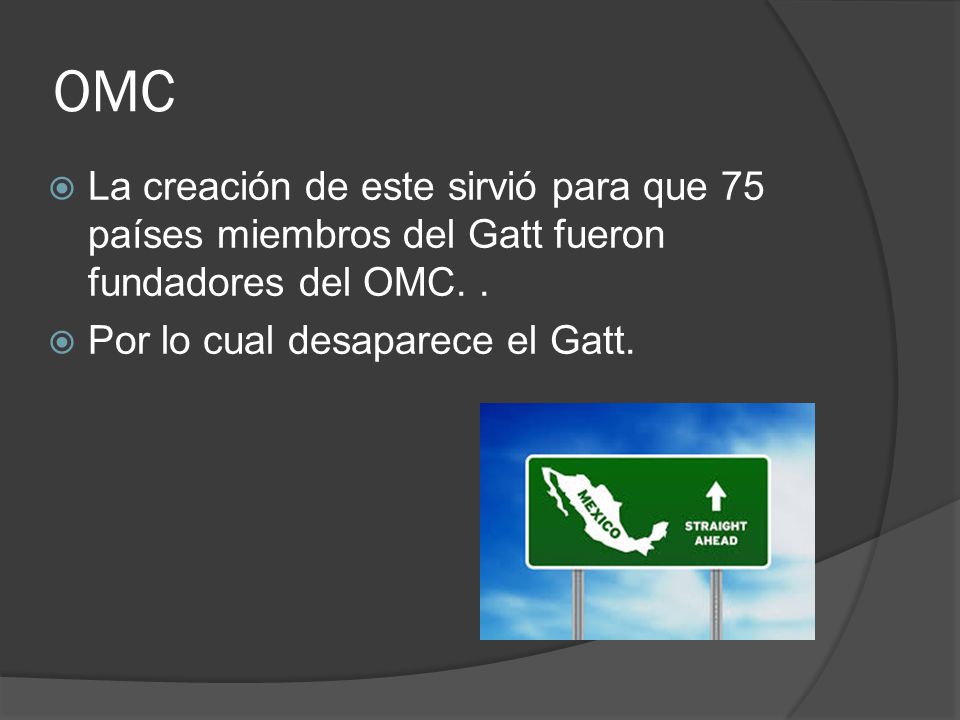 OMC

La creación de este sirvió para que 75 países miembros del Gatt fueron fundadores del OMC. .

Por lo cual desaparece el Gatt.

MEXICO

STRAIGHT AHEAD